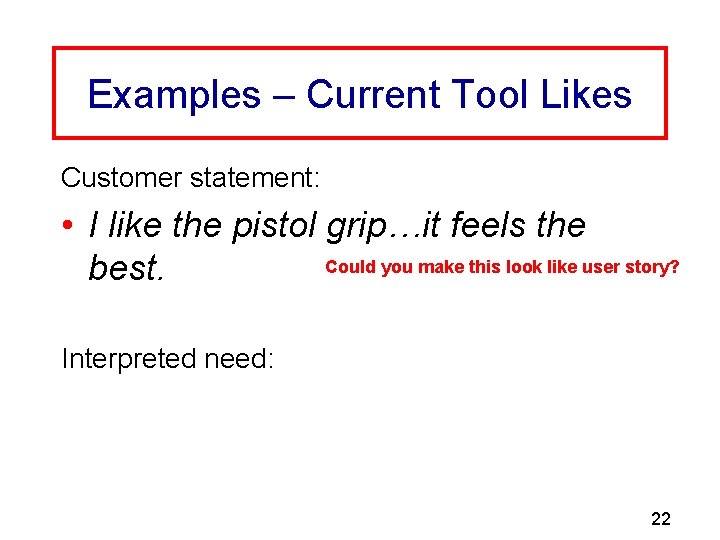 Examples – Current Tool Likes

Customer statement:

• I like the pistol grip…it feels the best.

Could you make this look like user story?

Interpreted need:

22